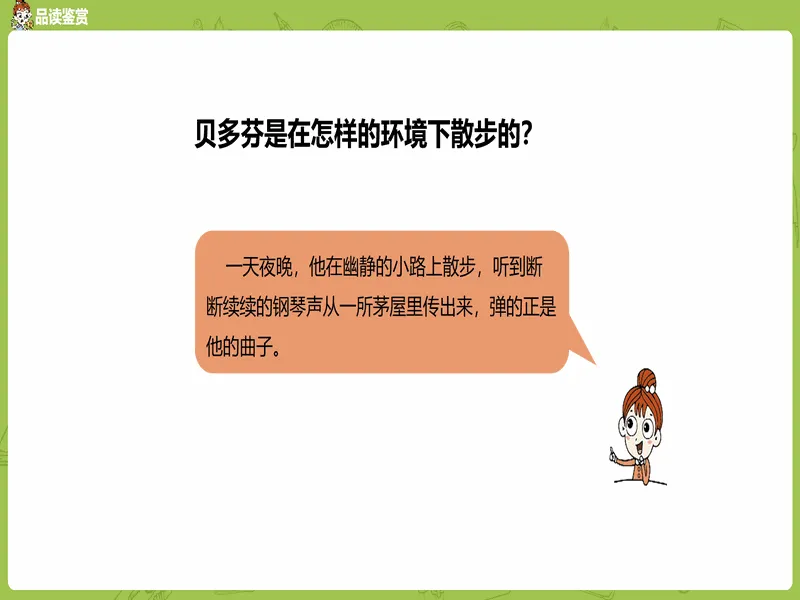 品读鉴赏

贝多芬是在怎样的环境下散步的?

一天夜晚，他在幽静的小路上散步，听到断断续续的钢琴声从一所茅屋里传出来，弹的正是他的曲子。